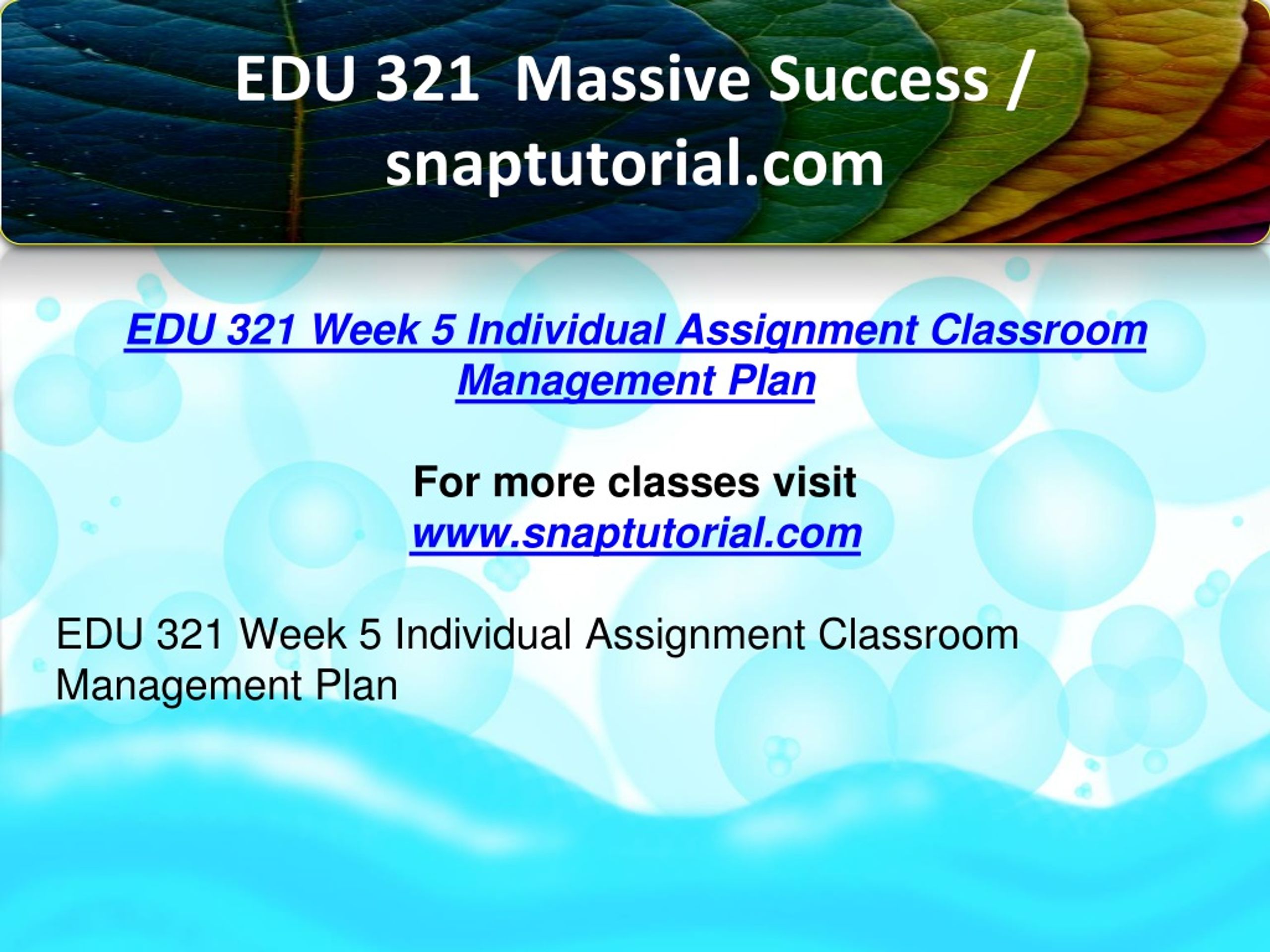 EDU 321 Massive Success / snaptutorial.com

EDU 321 Week 5 Individual Assignment Classroom Management Plan

For more classes visit
www.snaptutorial.com

EDU 321 Week 5 Individual Assignment Classroom Management Plan